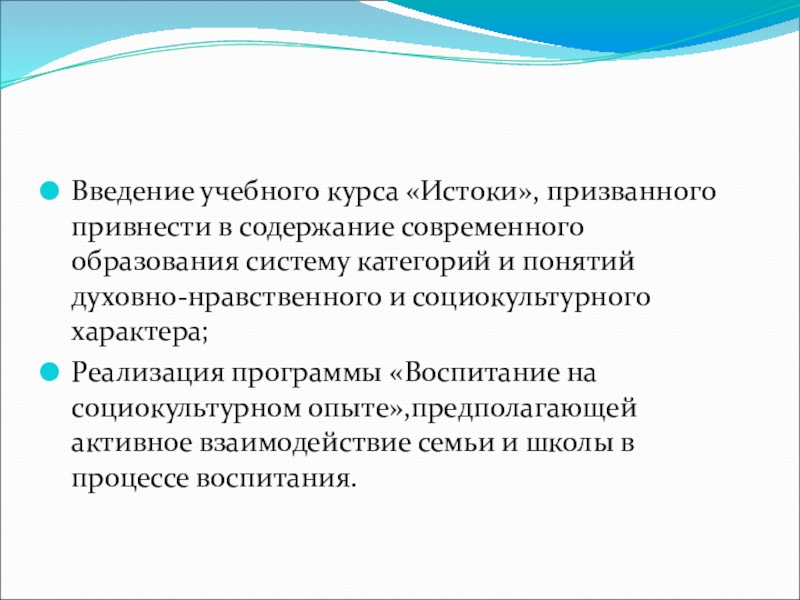 Введение учебного курса «Истоки», призванного привнести в содержание современного образования систему категорий и понятий духовно-нравственного и социокультурного характера;

Реализация программы «Воспитание на социокультурном опыте»,предполагающей активное взаимодействие семьи и школы в процессе воспитания.